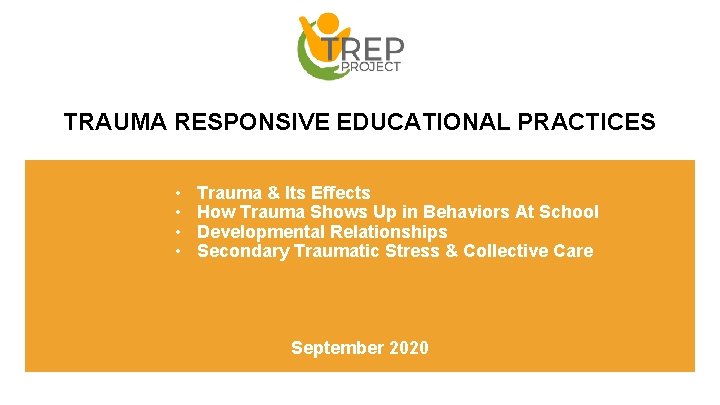 TREP PROJECT

TRAUMA RESPONSIVE EDUCATIONAL PRACTICES

• Trauma & Its Effects
• How Trauma Shows Up in Behaviors At School
• Developmental Relationships
• Secondary Traumatic Stress & Collective Care

September 2020